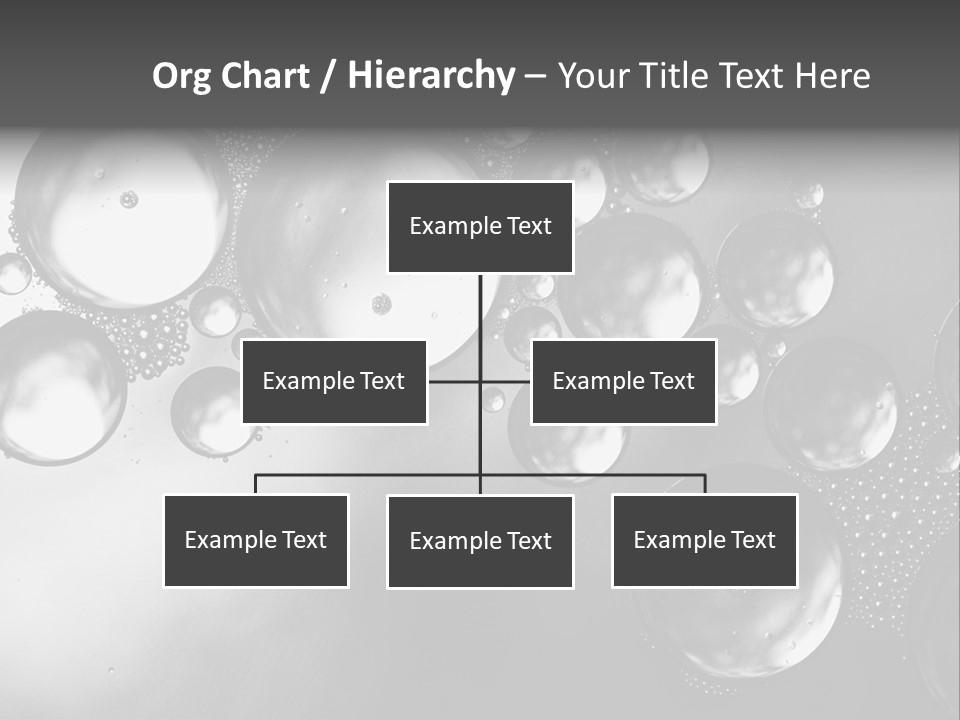 Org Chart / Hierarchy – Your Title Text Here

Example Text

Example Text

Example Text

Example Text

Example Text

Example Text